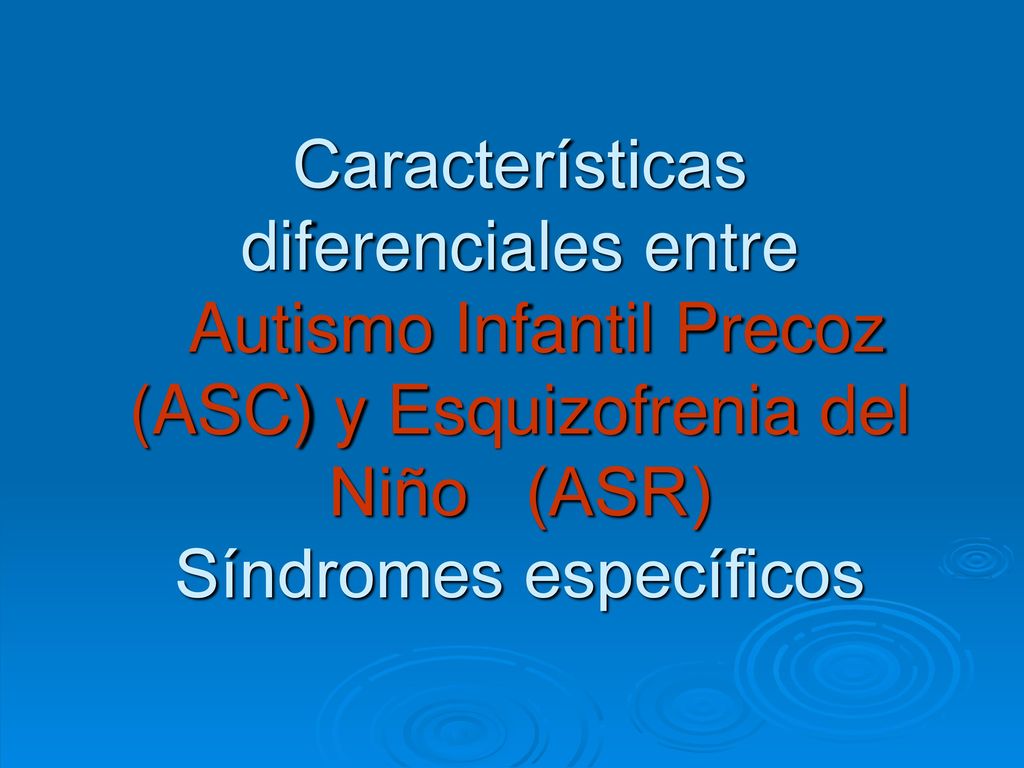 Características diferenciales entre Autismo Infantil Precoz (ASC) y Esquizofrenia del Niño (ASR) Síndromes específicos